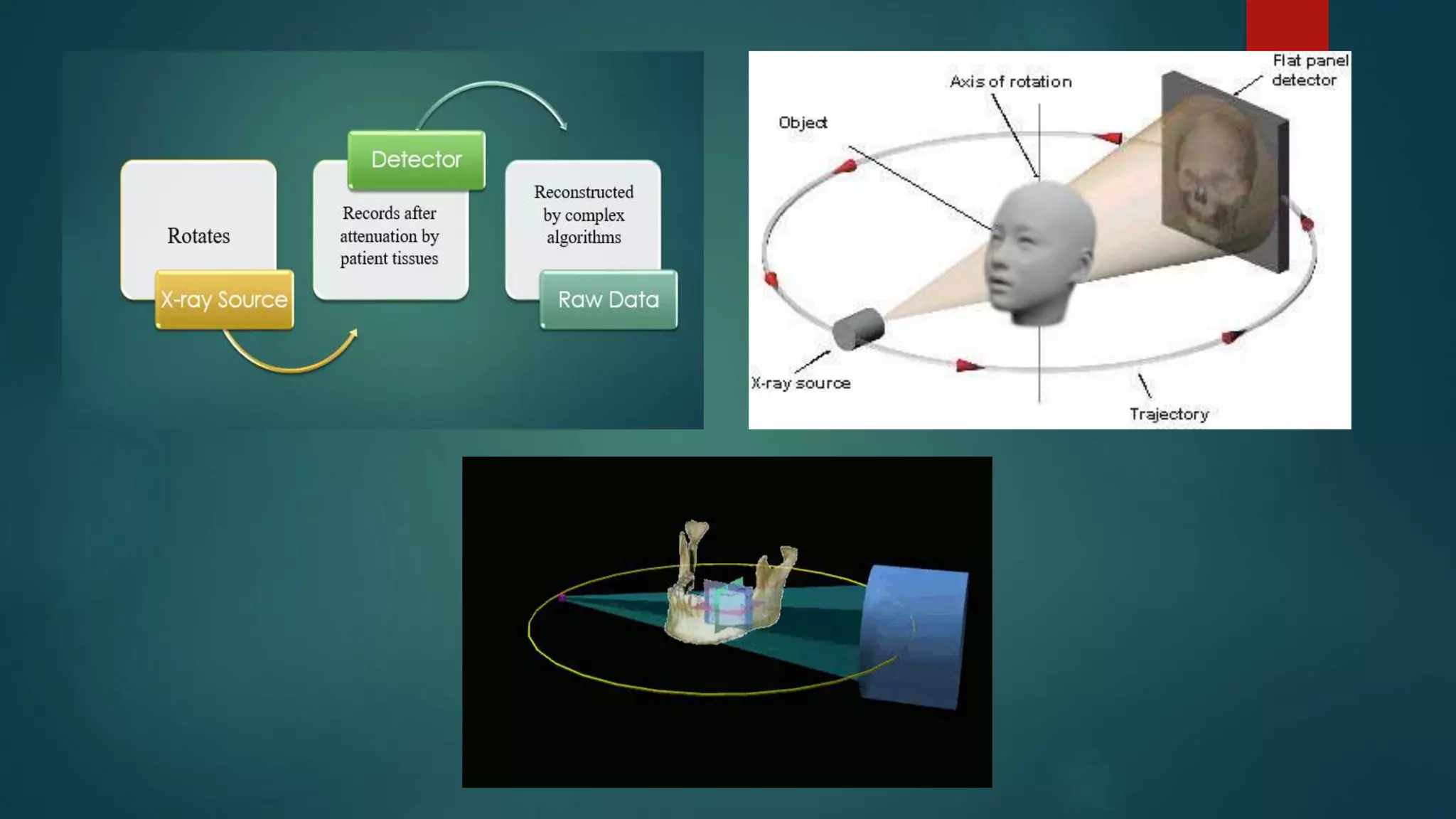 Rotates

X-ray Source

Detector

Records after attenuation by patient tissues

Reconstructed by complex algorithms

Raw Data

Axis of rotation

Flat panel detector

Object

X-ray source

Trajectory